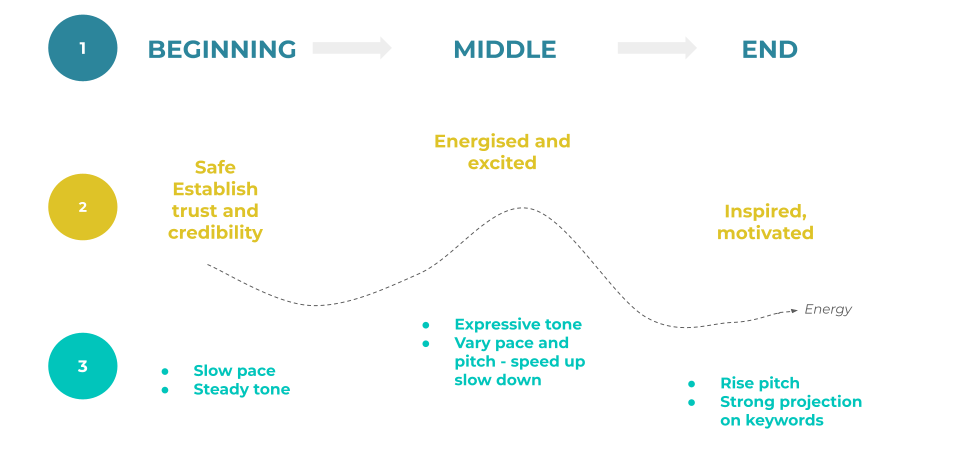 1

BEGINNING

MIDDLE

END

2

Safe
Establish trust and credibility

Energised and excited

Inspired, motivated

Energy

3

- Slow pace
- Steady tone

- Expressive tone
- Vary pace and pitch - speed up slow down

- Rise pitch
- Strong projection on keywords